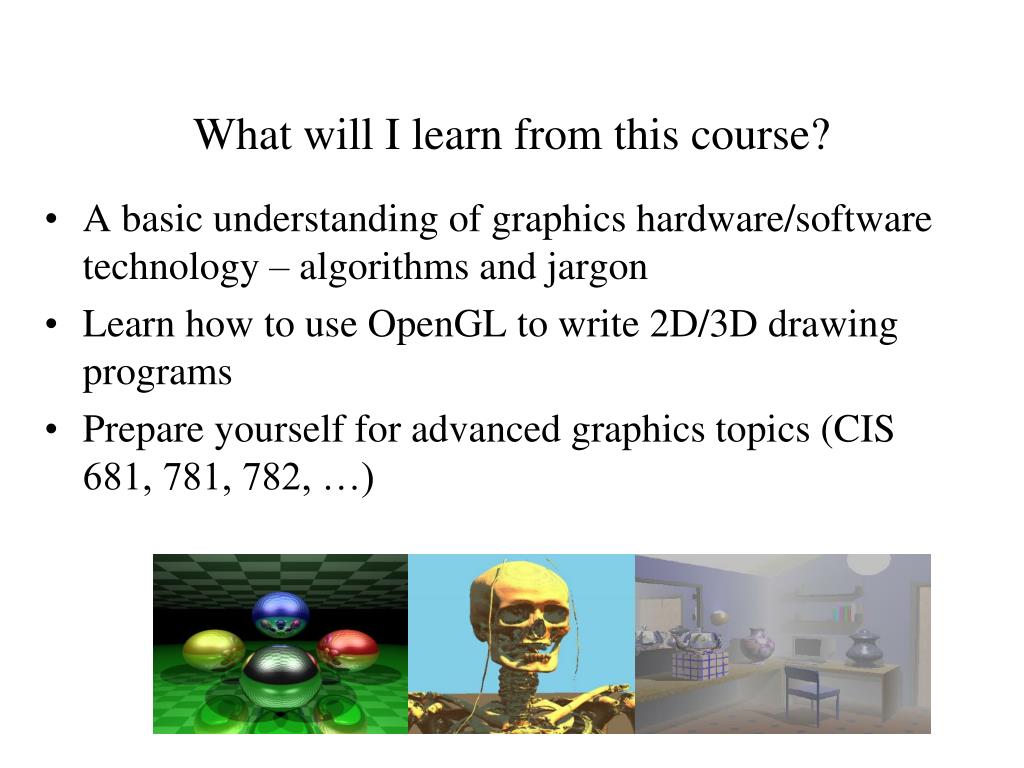 What will I learn from this course?

• A basic understanding of graphics hardware/software technology – algorithms and jargon

• Learn how to use OpenGL to write 2D/3D drawing programs

• Prepare yourself for advanced graphics topics (CIS 681, 781, 782, …)